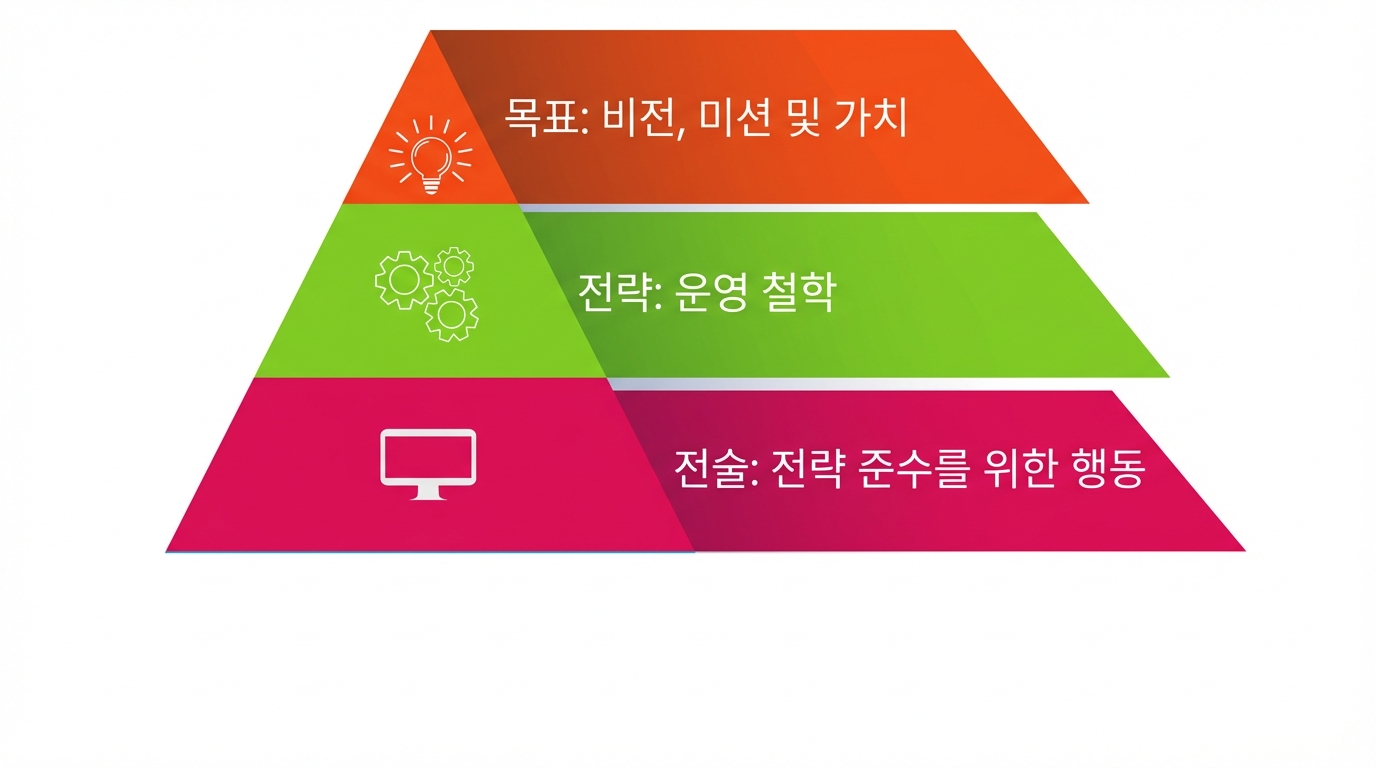 목표: 비전, 미션 및 가치

전략: 운영 철학

전술: 전략 준수를 위한 행동